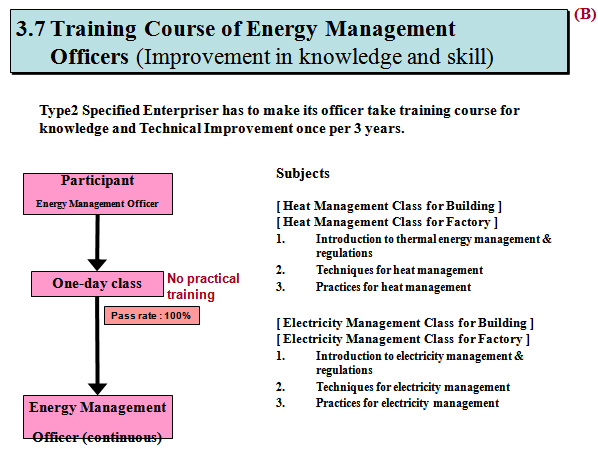 (B)

3.7 Training Course of Energy Management Officers (Improvement in knowledge and skill)

Type2 Specified Enterpriser has to make its officer take training course for knowledge and Technical Improvement once per 3 years.

Participant

Energy Management Officer

One-day class

No practical training

Pass rate : 100%

Energy Management Officer (continuous)

Subjects

[ Heat Management Class for Building ]
[ Heat Management Class for Factory ]
1. Introduction to thermal energy management & regulations
2. Techniques for heat management
3. Practices for heat management

[ Electricity Management Class for Building ]
[ Electricity Management Class for Factory ]
1. Introduction to electricity management & regulations
2. Techniques for electricity management
3. Practices for electricity management